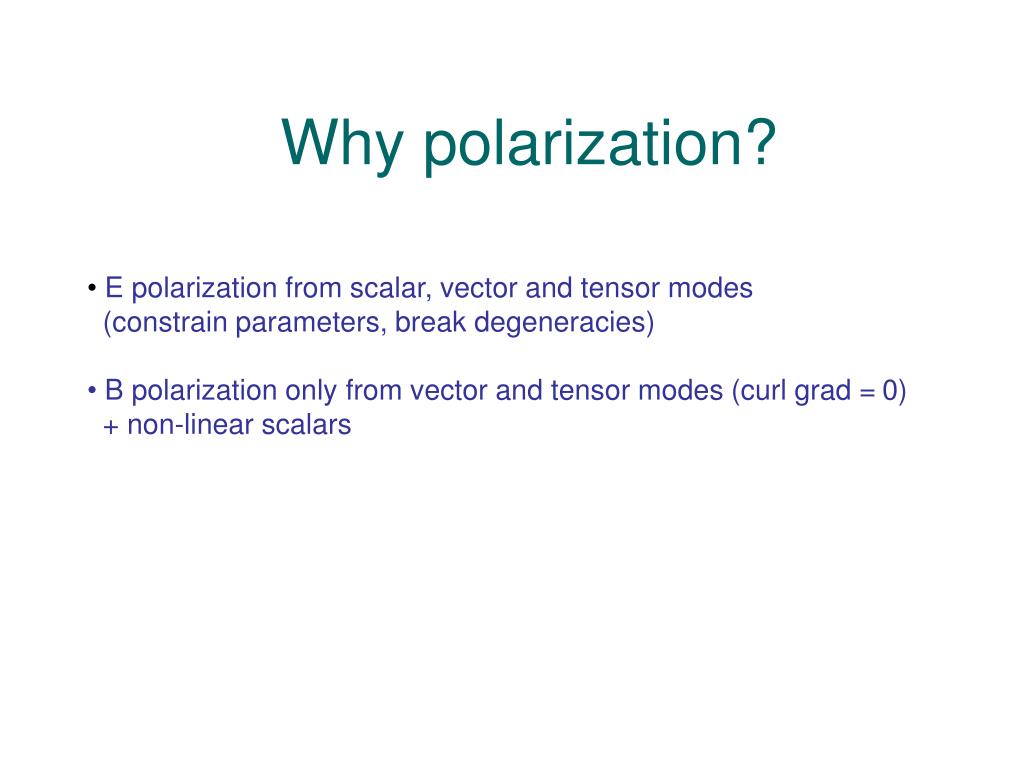 Why polarization?

• E polarization from scalar, vector and tensor modes (constrain parameters, break degeneracies)

• B polarization only from vector and tensor modes (curl grad = 0) + non-linear scalars